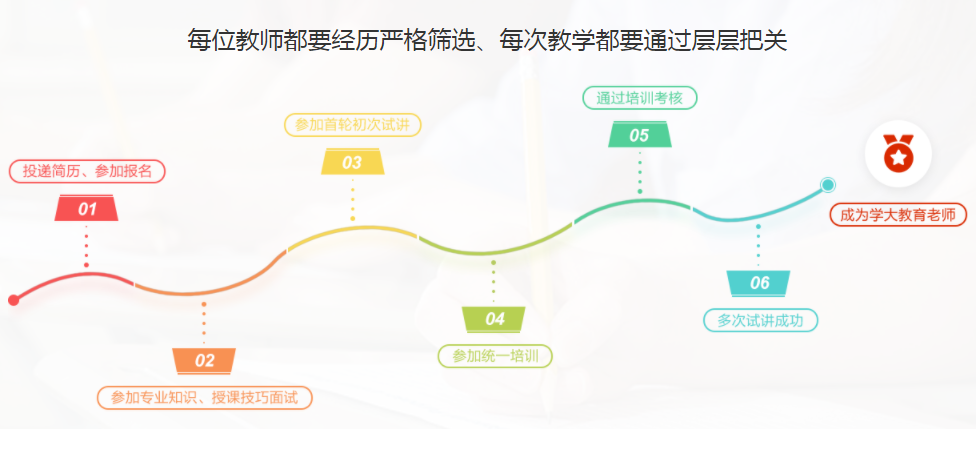 每位教师都要经历严格筛选、每次教学都要通过层层把关

投递简历、参加报名

01

02

参加专业知识、授课技巧面试

参加首轮初次试讲

03

04

参加统一培训

通过培训考核

05

06

多次试讲成功

成为学大教育老师